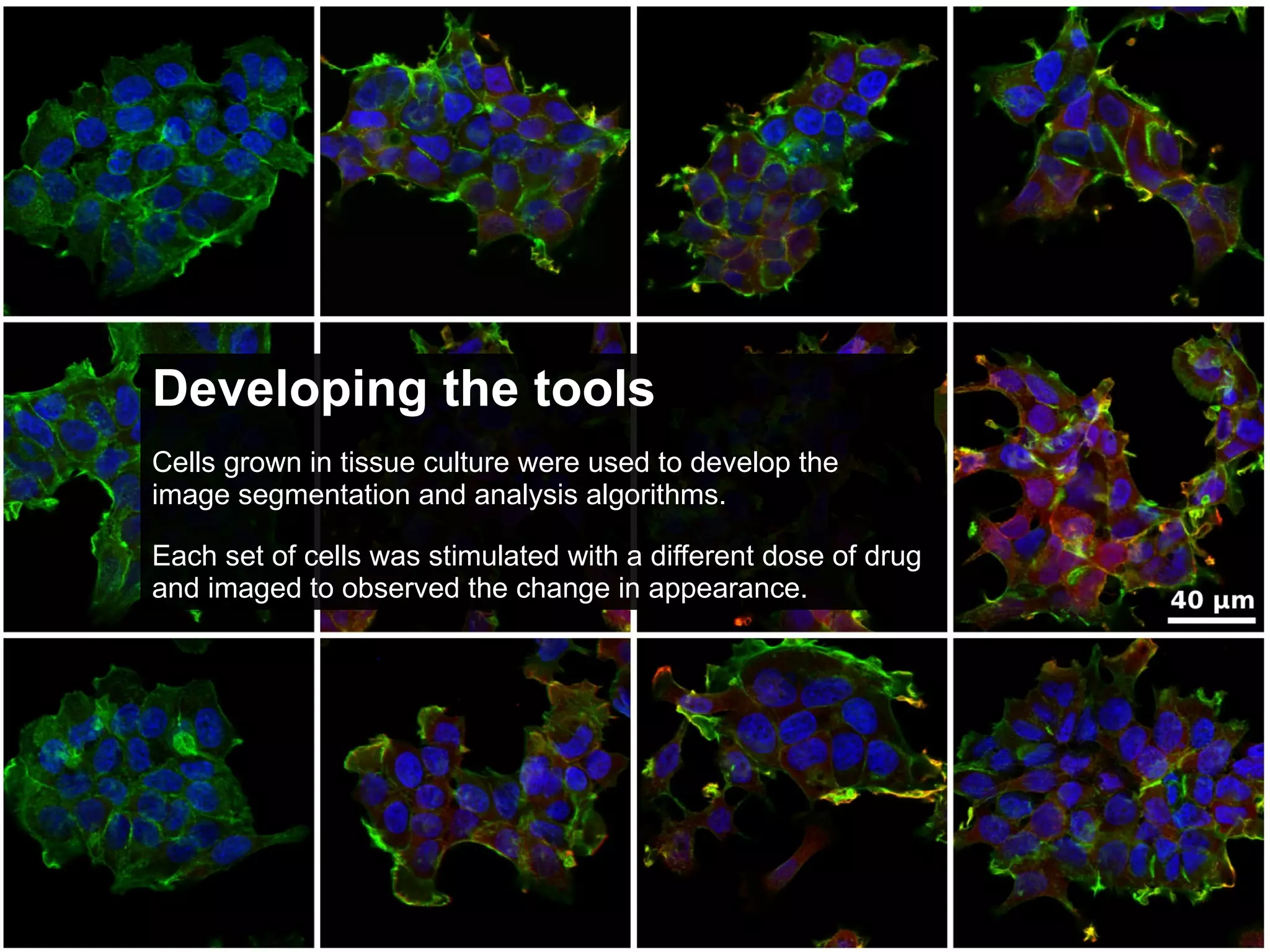 Developing the tools

Cells grown in tissue culture were used to develop the image segmentation and analysis algorithms.

Each set of cells was stimulated with a different dose of drug and imaged to observed the change in appearance.

40 µm